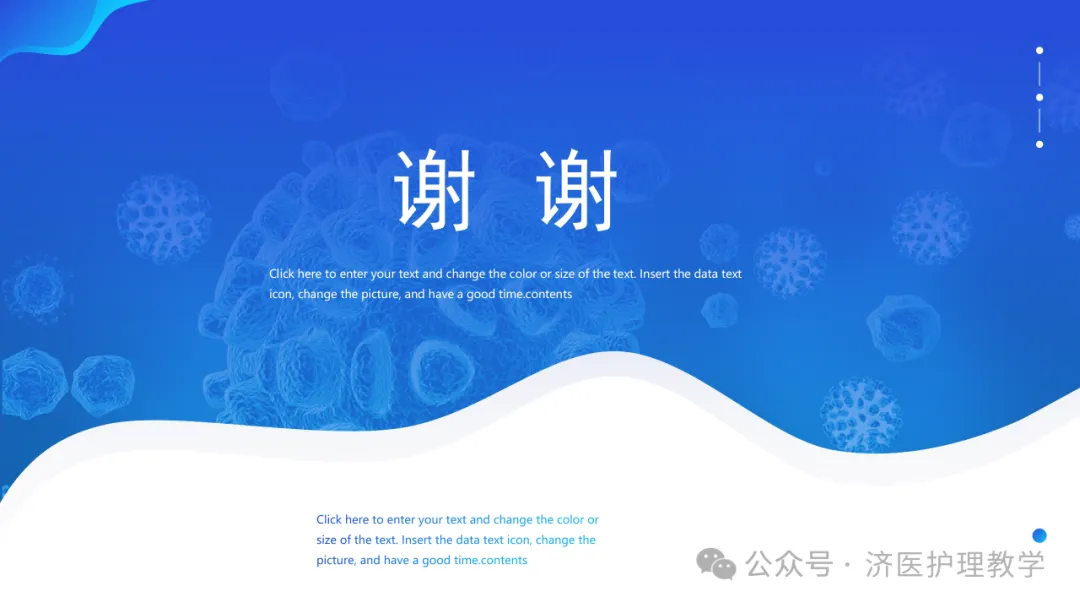 谢 谢

Click here to enter your text and change the color or size of the text. Insert the data text icon, change the picture, and have a good time.contents

Click here to enter your text and change the color or size of the text. Insert the data text icon, change the picture, and have a good time.contents

公众号 · 济医护理教学